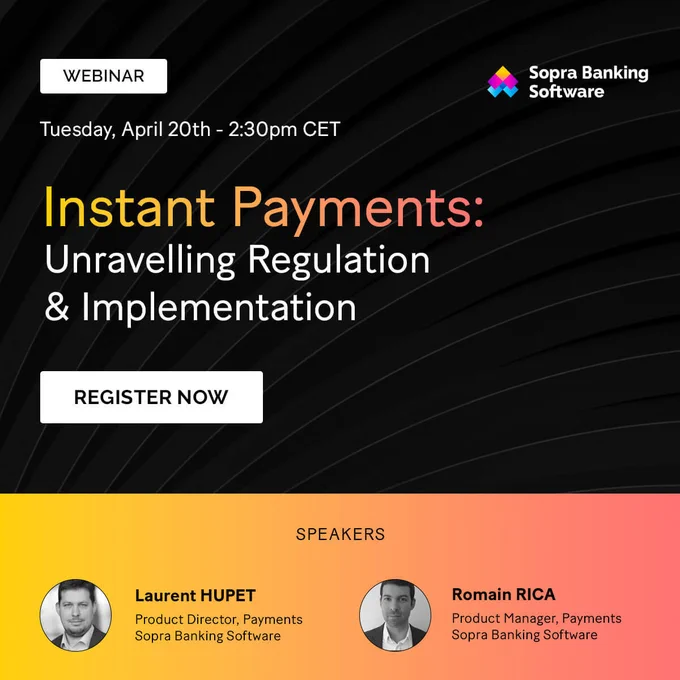 WEBINAR

Sopra Banking Software

Tuesday, April 20th - 2:30pm CET

Instant Payments:
Unravelling Regulation & Implementation

REGISTER NOW

SPEAKERS

Laurent HUPET
Product Director, Payments
Sopra Banking Software

Romain RICA
Product Manager, Payments
Sopra Banking Software